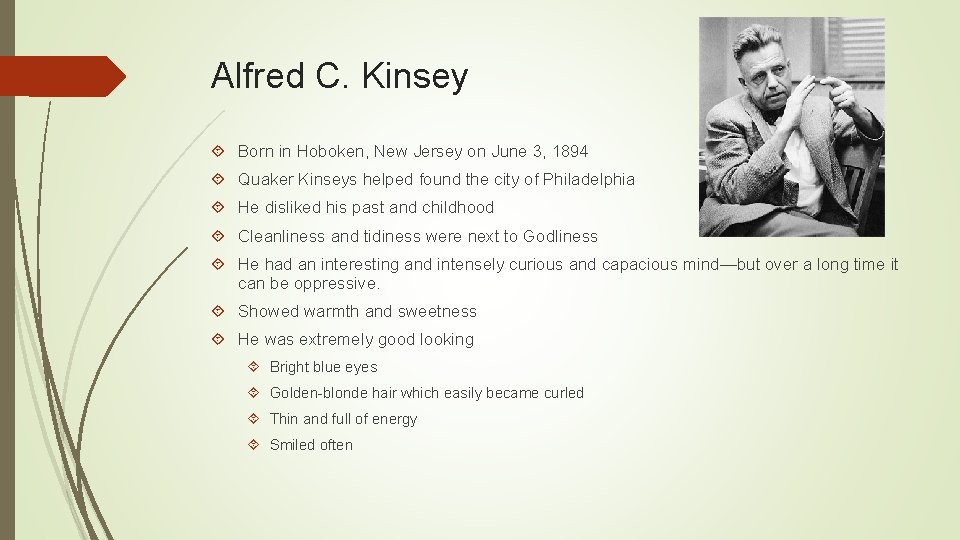 Alfred C. Kinsey

Born in Hoboken, New Jersey on June 3, 1894

Quaker Kinseys helped found the city of Philadelphia

He disliked his past and childhood

Cleanliness and tidiness were next to Godliness

He had an interesting and intensely curious and capacious mind—but over a long time it can be oppressive.

Showed warmth and sweetness

He was extremely good looking

Bright blue eyes

Golden-blonde hair which easily became curled

Thin and full of energy

Smiled often